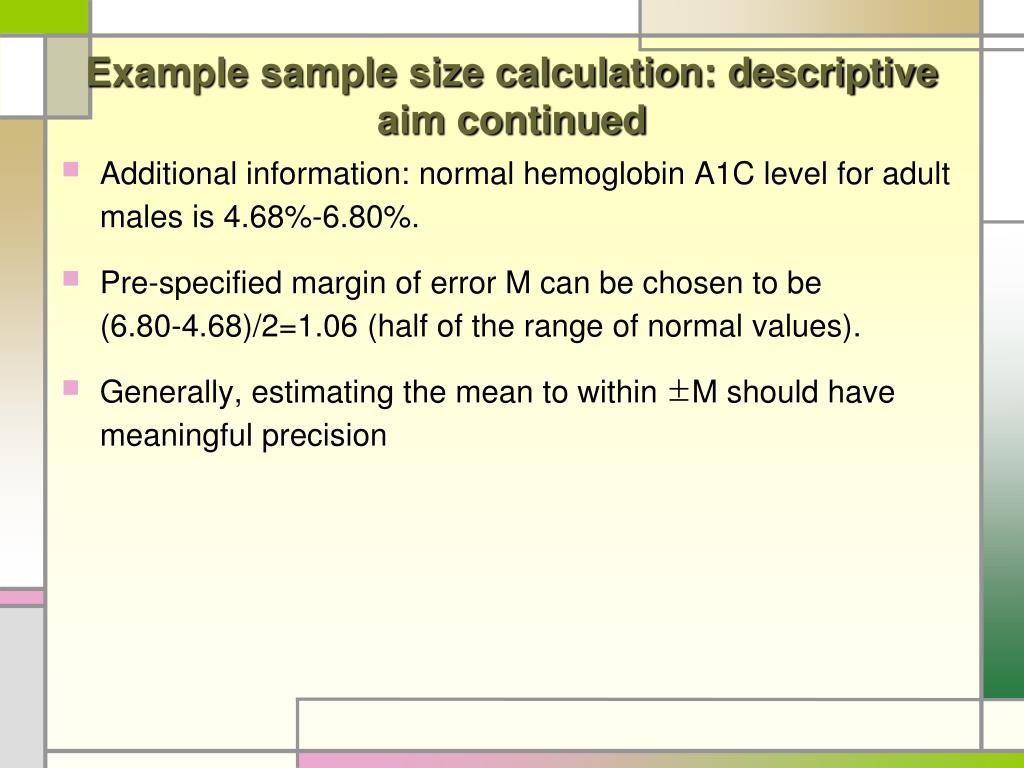 Example sample size calculation: descriptive aim continued

Additional information: normal hemoglobin A1C level for adult males is 4.68%-6.80%.

Pre-specified margin of error M can be chosen to be (6.80-4.68)/2=1.06 (half of the range of normal values).

Generally, estimating the mean to within $\pm$M should have meaningful precision